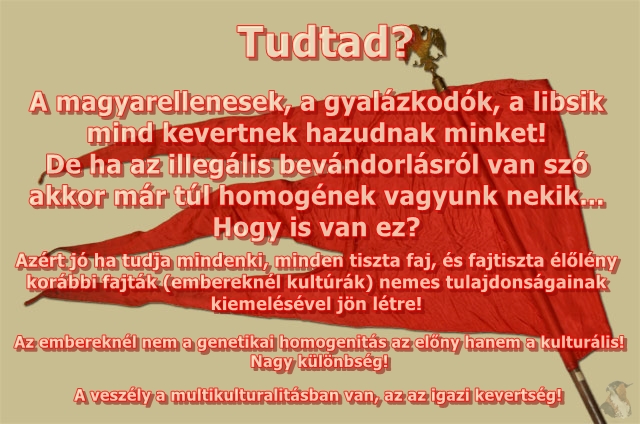 Tudtad?

A magyarellenesek, a gyalázkodók, a libsik mind kevertnek hazudnak minket!
De ha az illegális bevándorlásról van szó akkor már túl homogének vagyunk nekik...
Hogy is van ez?

Azért jó ha tudja mindenki, minden tiszta faj, és fajtiszta élőlény korábbi fajták (embereknél kultúrák) nemes tulajdonságainak kiemelésével jön létre!

Az embereknél nem a genetikai homogenitás az előny hanem a kulturális!
Nagy különbség!

A veszély a multikulturalitásban van, az az igazi kevertség!